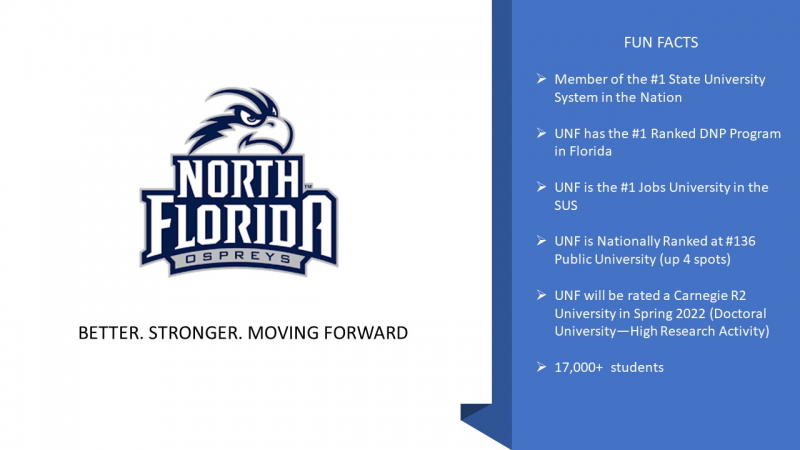 NORTH FLORIDA
OSPREYS

BETTER. STRONGER. MOVING FORWARD

FUN FACTS

➢ Member of the #1 State University System in the Nation

➢ UNF has the #1 Ranked DNP Program in Florida

➢ UNF is the #1 Jobs University in the SUS

➢ UNF is Nationally Ranked at #136 Public University (up 4 spots)

➢ UNF will be rated a Carnegie R2 University in Spring 2022 (Doctoral University—High Research Activity)

➢ 17,000+ students